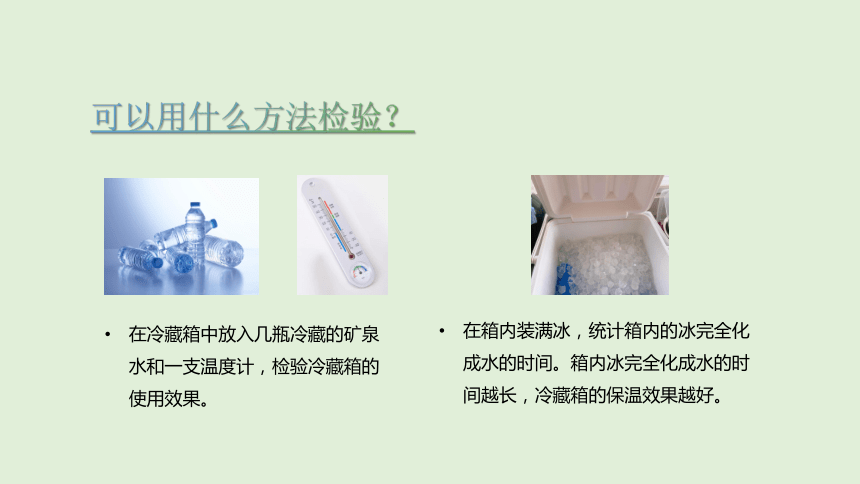 可以用什么方法检验？

• 在冷藏箱中放入几瓶冷藏的矿泉水和一支温度计，检验冷藏箱的使用效果。

• 在箱内装满冰，统计箱内的冰完全化成水的时间。箱内冰完全化成水的时间越长，冷藏箱的保温效果越好。